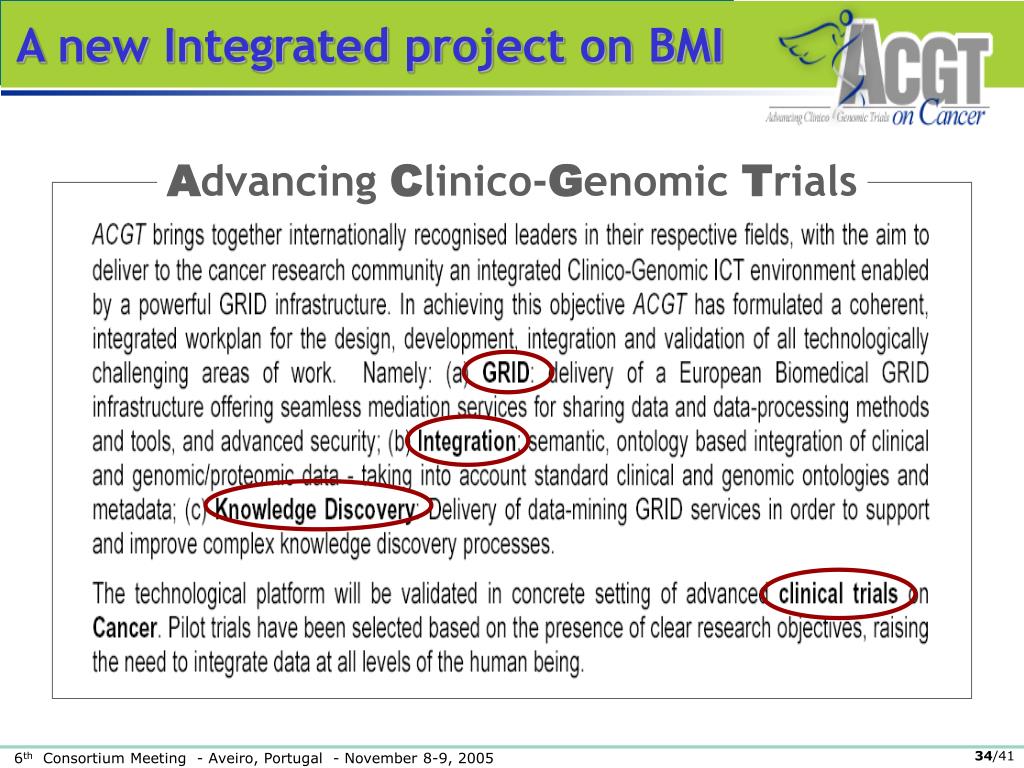 A new Integrated project on BMI

ACGT
Advancing Clinico Genomic Trials on Cancer

Advancing Clinico-Genomic Trials

ACGT brings together internationally recognised leaders in their respective fields, with the aim to deliver to the cancer research community an integrated Clinico-Genomic ICT environment enabled by a powerful GRID infrastructure. In achieving this objective ACGT has formulated a coherent, integrated workplan for the design, development, integration and validation of all technologically challenging areas of work. Namely: (a) GRID: delivery of a European Biomedical GRID infrastructure offering seamless mediation services for sharing data and data-processing methods and tools, and advanced security; (b) Integration: semantic, ontology based integration of clinical and genomic/proteomic data - taking into account standard clinical and genomic ontologies and metadata; (c) Knowledge Discovery: Delivery of data-mining GRID services in order to support and improve complex knowledge discovery processes.

The technological platform will be validated in concrete setting of advanced clinical trials on Cancer. Pilot trials have been selected based on the presence of clear research objectives, raising the need to integrate data at all levels of the human being.

6$^{th}$ Consortium Meeting - Aveiro, Portugal - November 8-9, 2005

34/41